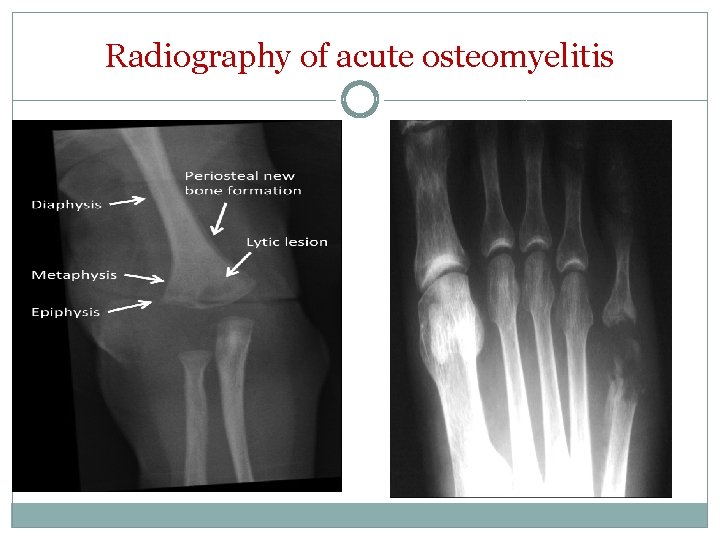 Radiography of acute osteomyelitis

Periosteal new bone formation

Diaphysis

Lytic lesion

Metaphysis

Epiphysis